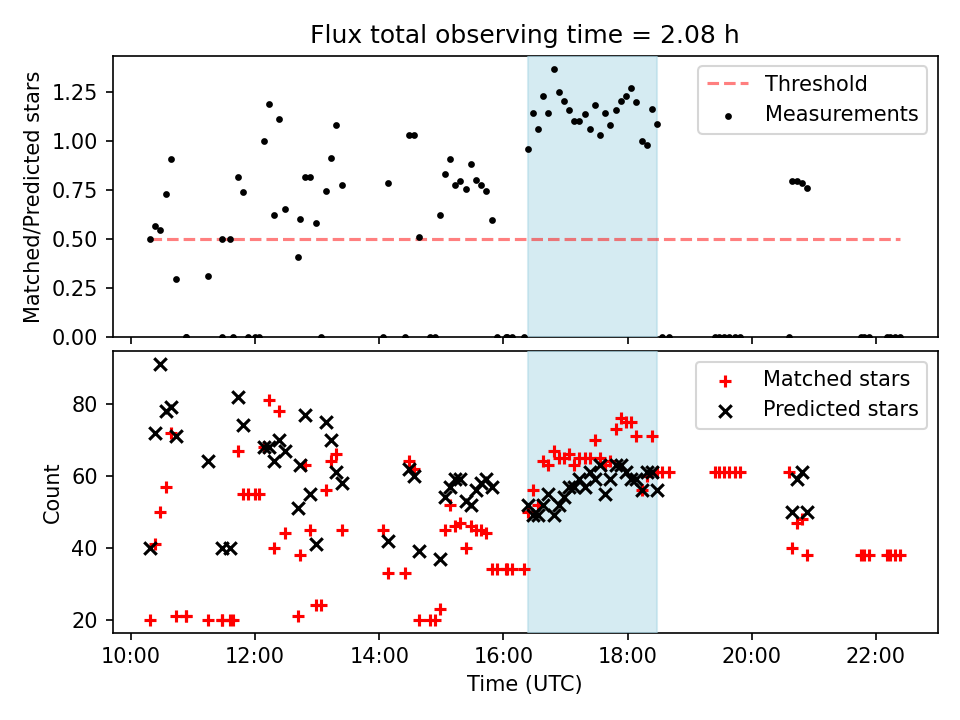 Flux total observing time = 2.08 h

Matched/Predicted stars

1.25
1.00
0.75
0.50
0.25
0.00

Threshold
Measurements

Count

80
60
40
20

Matched stars
Predicted stars

10:00
12:00
14:00
16:00
18:00
20:00
22:00

Time (UTC)